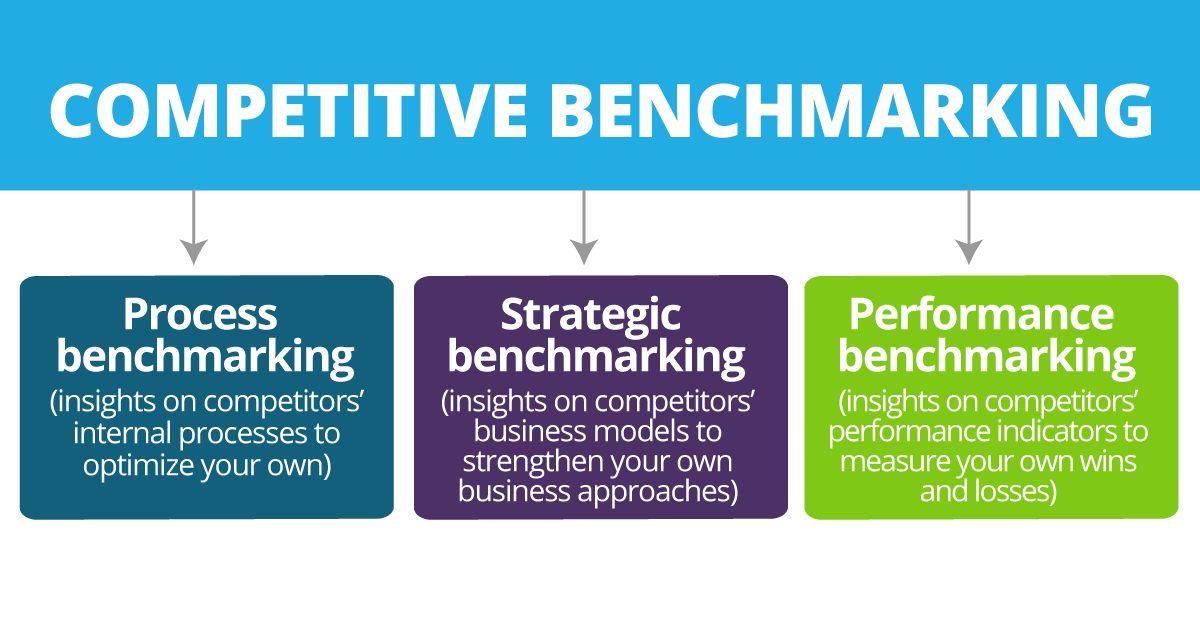 COMPETITIVE BENCHMARKING

Process benchmarking
(insights on competitors' internal processes to optimize your own)

Strategic benchmarking
(insights on competitors' business models to strengthen your own business approaches)

Performance benchmarking
(insights on competitors' performance indicators to measure your own wins and losses)